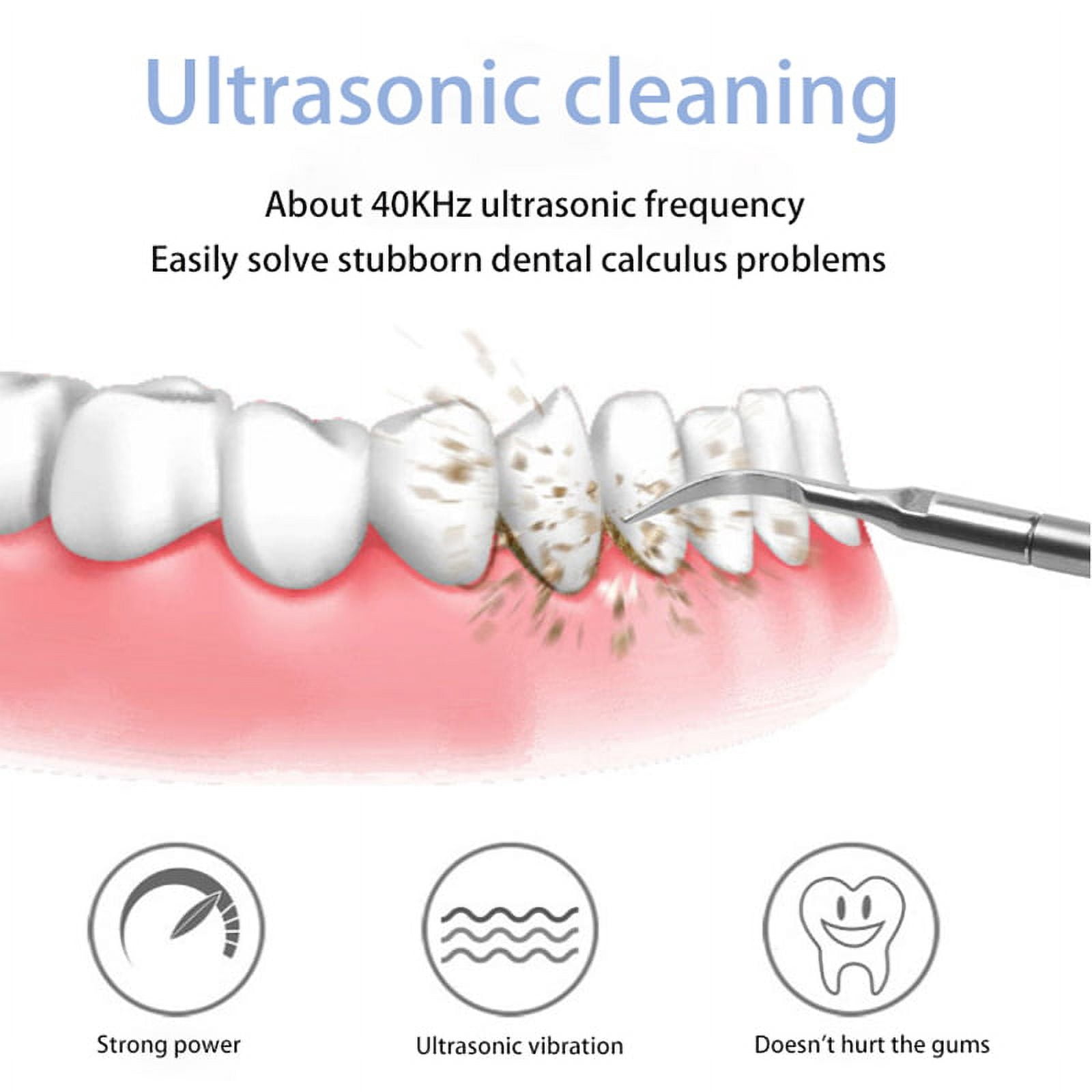 Ultrasonic cleaning

About 40KHz ultrasonic frequency
Easily solve stubborn dental calculus problems

Strong power

Ultrasonic vibration

Doesn't hurt the gums